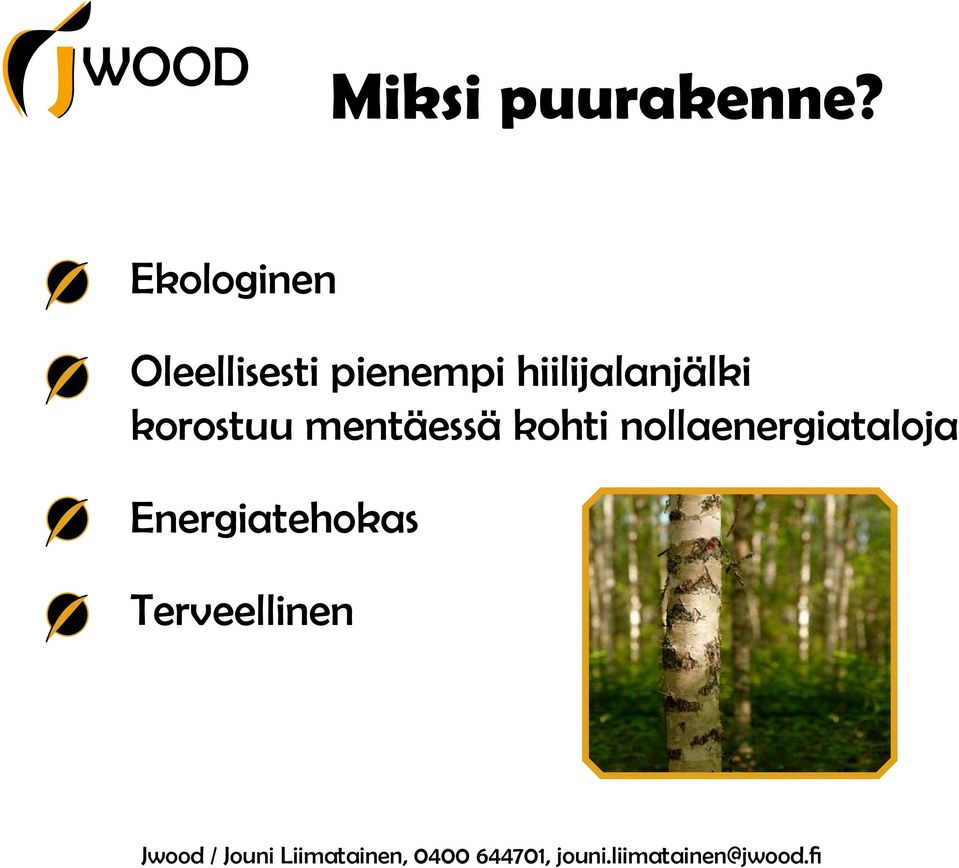 JWOOD

Miksi puurakenne?

Ekologinen

Oleellisesti pienempi hiilijalanjälki korostuu mentäessä kohti nollaenergiataloja

Energiatehokas

Terveellinen

Jwood / Jouni Liimatainen, 0400 644701, jouni.liimatainen@jwood.fi